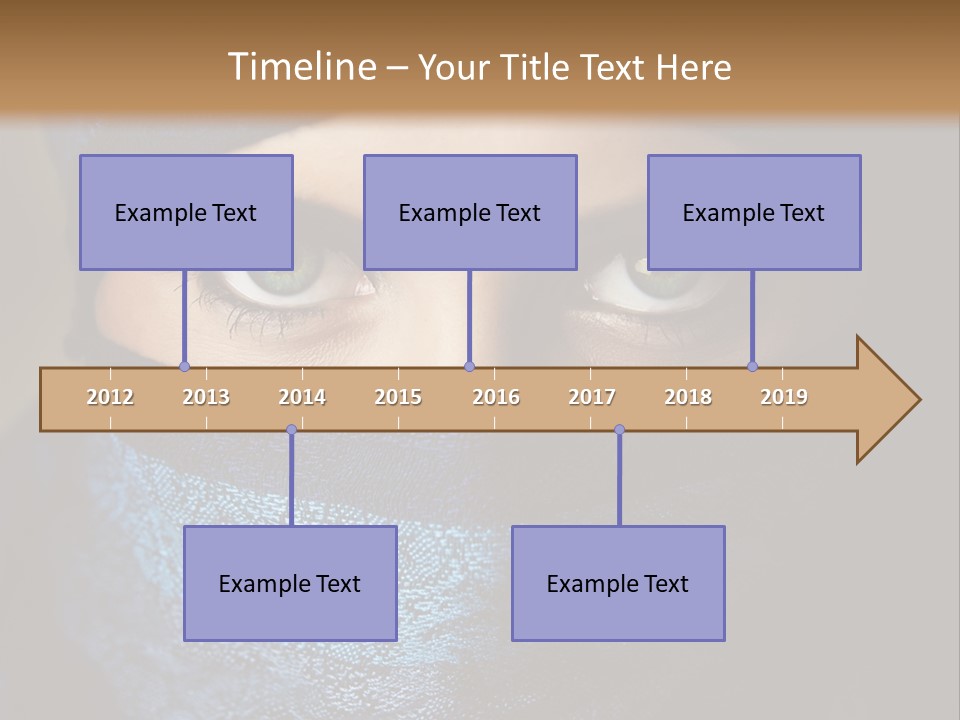 Timeline – Your Title Text Here

Example Text

Example Text

Example Text

2012 2013 2014 2015 2016 2017 2018 2019

Example Text

Example Text